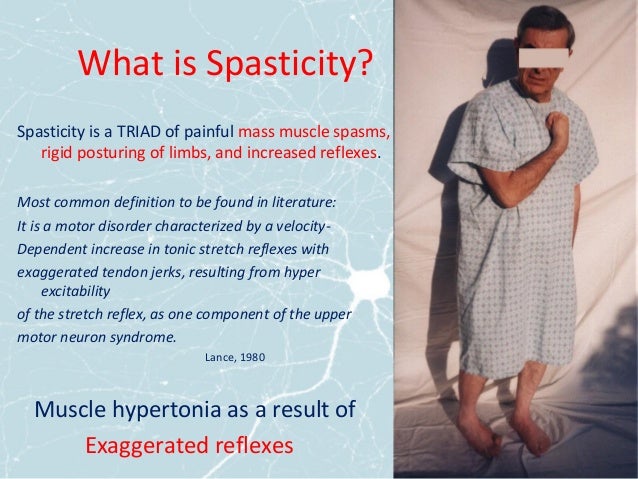 What is Spasticity?

Spasticity is a TRIAD of painful mass muscle spasms, rigid posturing of limbs, and increased reflexes.

Most common definition to be found in literature:
It is a motor disorder characterized by a velocity-
Dependent increase in tonic stretch reflexes with
exaggerated tendon jerks, resulting from hyper excitability
of the stretch reflex, as one component of the upper
motor neuron syndrome.

Lance, 1980

Muscle hypertonia as a result of
Exaggerated reflexes